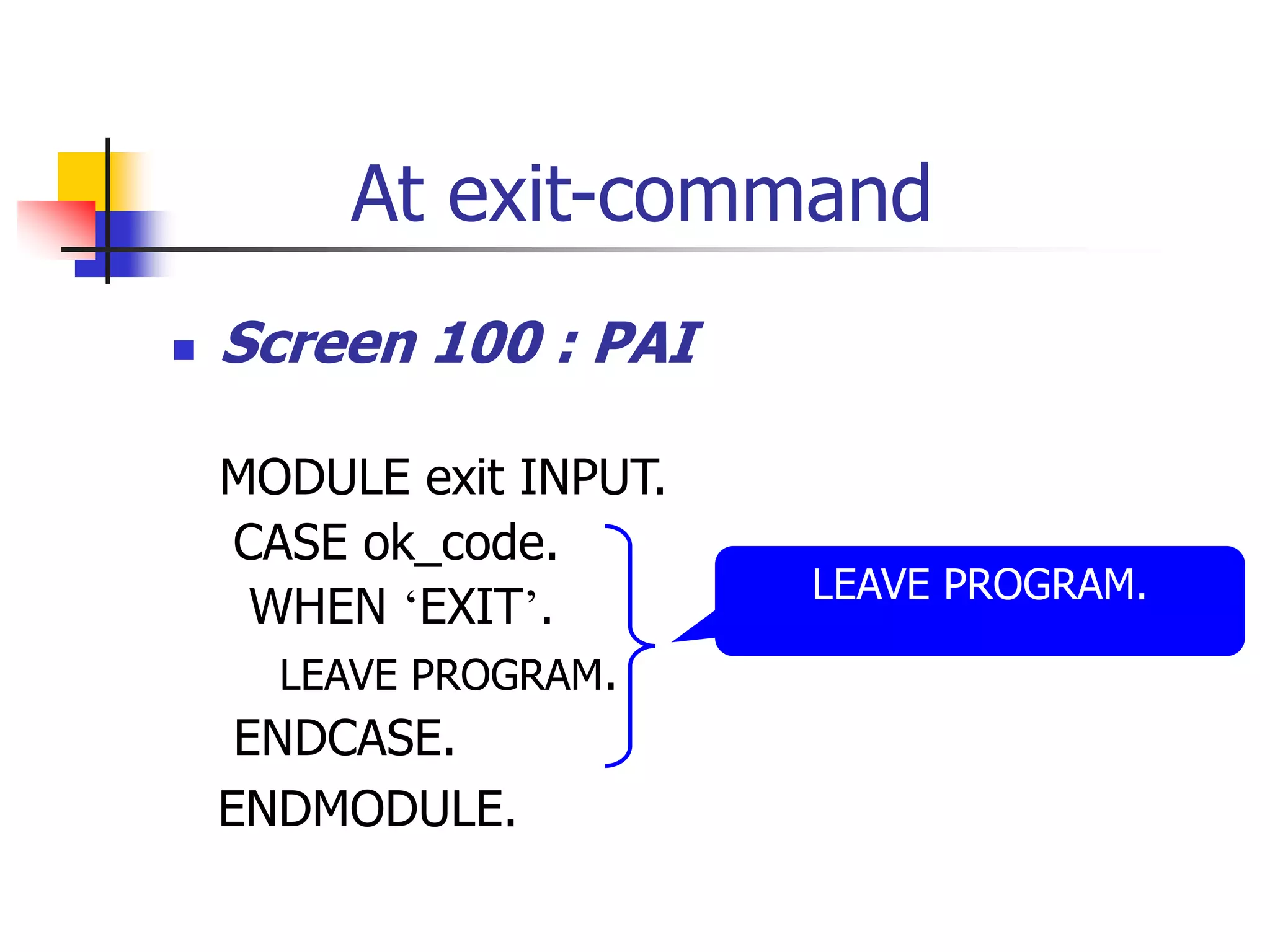 At exit-command

Screen 100 : PAI

MODULE exit INPUT.
CASE ok_code.
WHEN ‘EXIT’.
LEAVE PROGRAM.
ENDCASE.
ENDMODULE.

LEAVE PROGRAM.